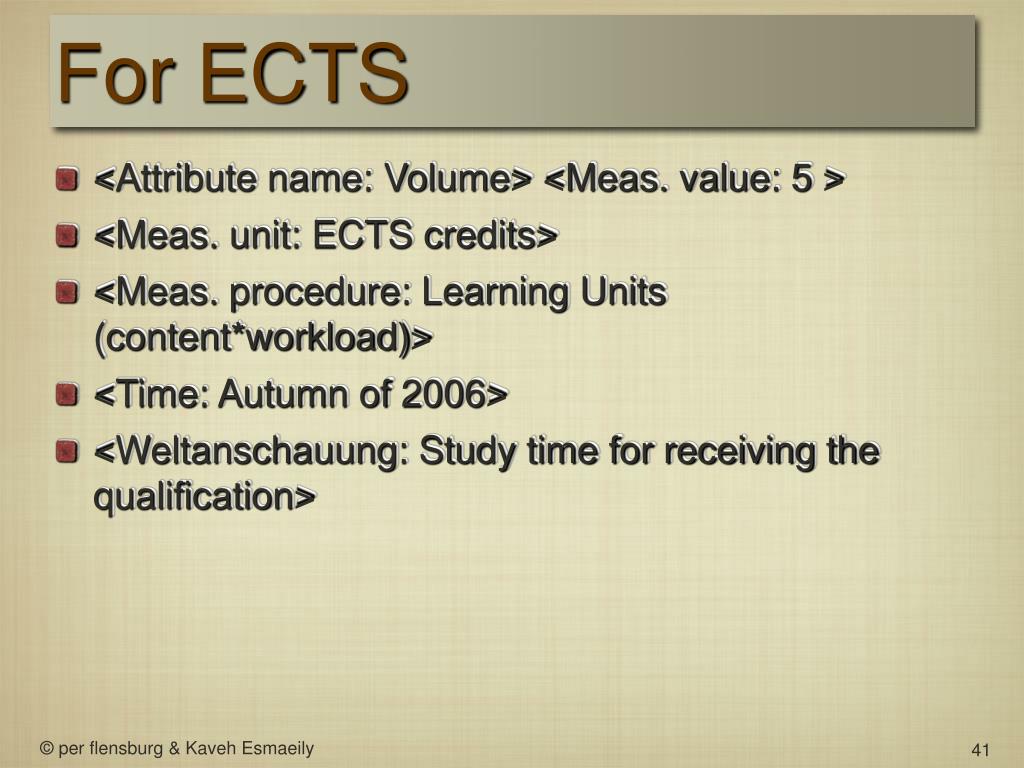 For ECTS

<Attribute name: Volume> <Meas. value: 5 >

<Meas. unit: ECTS credits>

<Meas. procedure: Learning Units (content*workload)>

<Time: Autumn of 2006>

<Weltanschauung: Study time for receiving the qualification>

© per flensburg & Kaveh Esmaeily

41